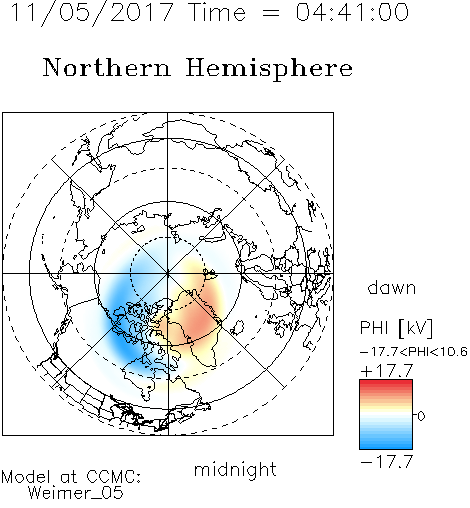 11/05/2017 Time = 04:41:00

Northern Hemisphere

dawn

PHI [kV]

-17.7<PHI<10.6

+17.7

0

-17.7

midnight

Model at CCMC:
Weimer_05